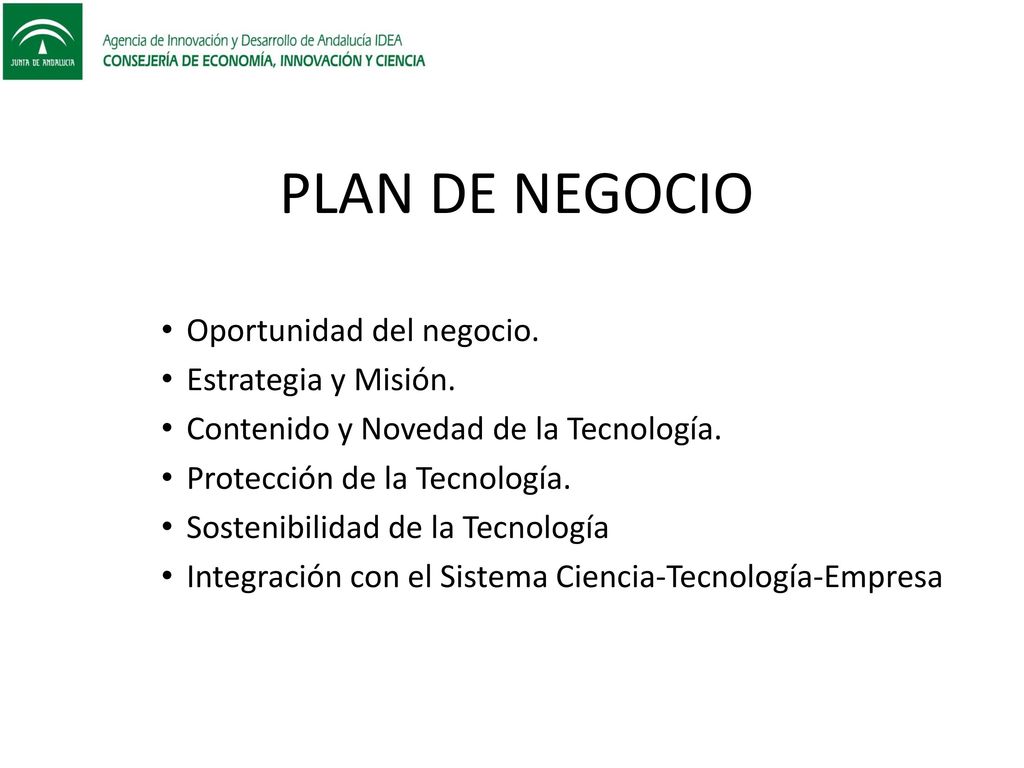 JUNTA DE ANDALUCIA

Agencia de Innovación y Desarrollo de Andalucía IDEA
CONSEJERÍA DE ECONOMÍA, INNOVACIÓN Y CIENCIA

PLAN DE NEGOCIO

• Oportunidad del negocio.
• Estrategia y Misión.
• Contenido y Novedad de la Tecnología.
• Protección de la Tecnología.
• Sostenibilidad de la Tecnología
• Integración con el Sistema Ciencia-Tecnología-Empresa